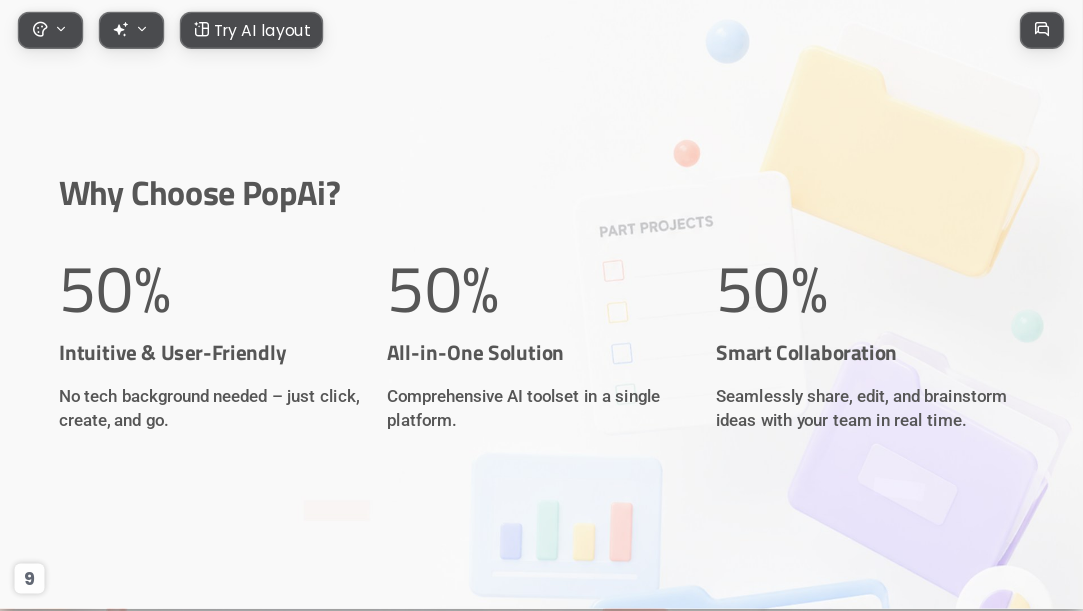 Try AI layout

Why Choose PopAi?

PART PROJECTS

50%

Intuitive & User-Friendly

No tech background needed – just click, create, and go.

50%

All-in-One Solution

Comprehensive AI toolset in a single platform.

50%

Smart Collaboration

Seamlessly share, edit, and brainstorm ideas with your team in real time.

9